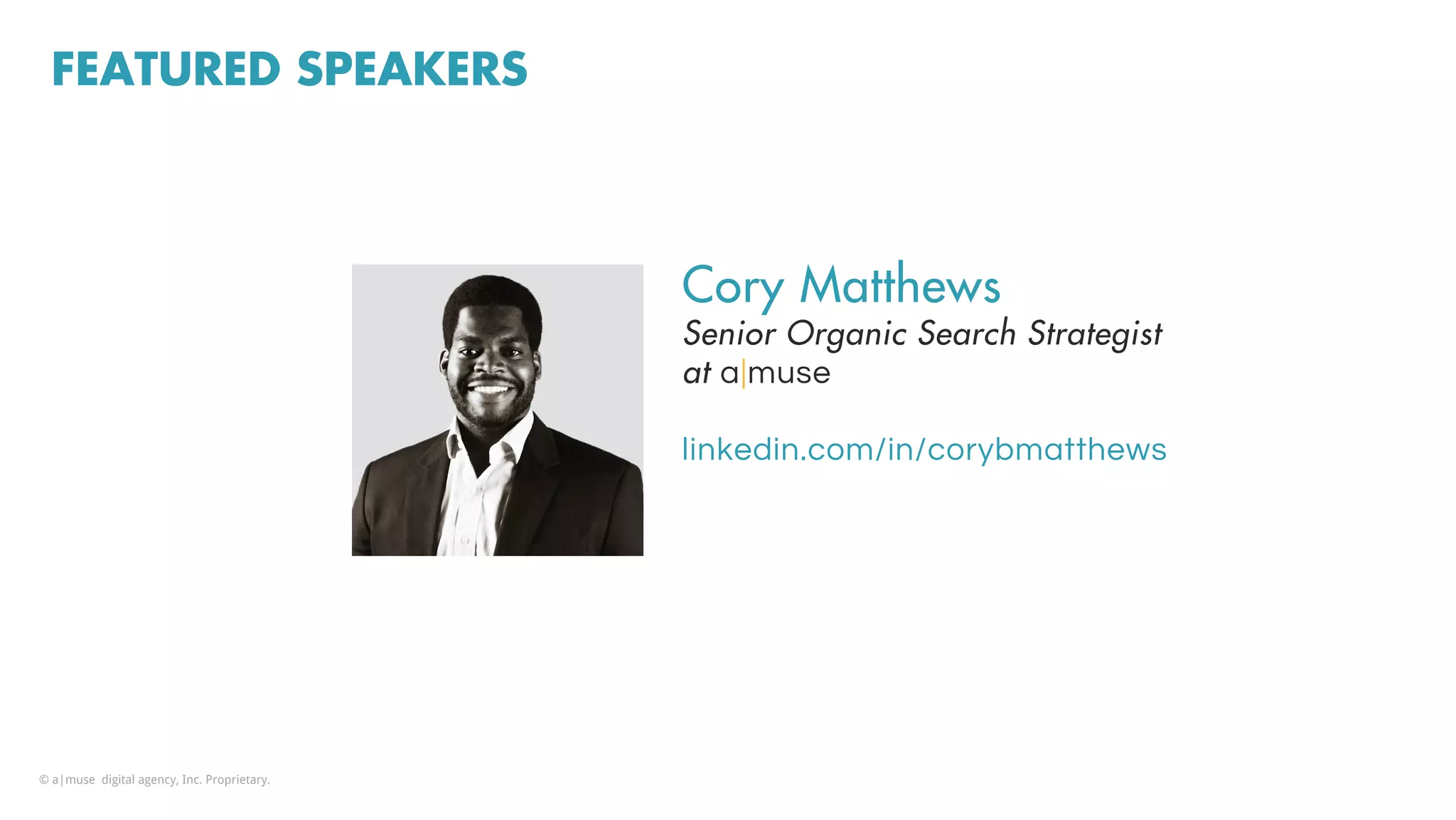 FEATURED SPEAKERS

Cory Matthews
Senior Organic Search Strategist at a|muse

linkedin.com/in/corybmatthews

© a|muse digital agency, Inc. Proprietary.